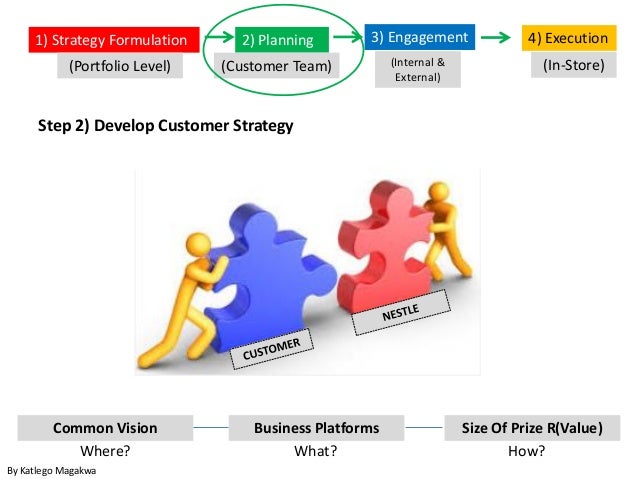 1) Strategy Formulation
(Portfolio Level)

2) Planning
(Customer Team)

3) Engagement
(Internal & External)

4) Execution
(In-Store)

Step 2) Develop Customer Strategy

CUSTOMER

NESTLE

Common Vision
Where?

Business Platforms
What?

Size Of Prize R(Value)
How?

By Katlego Magakwa